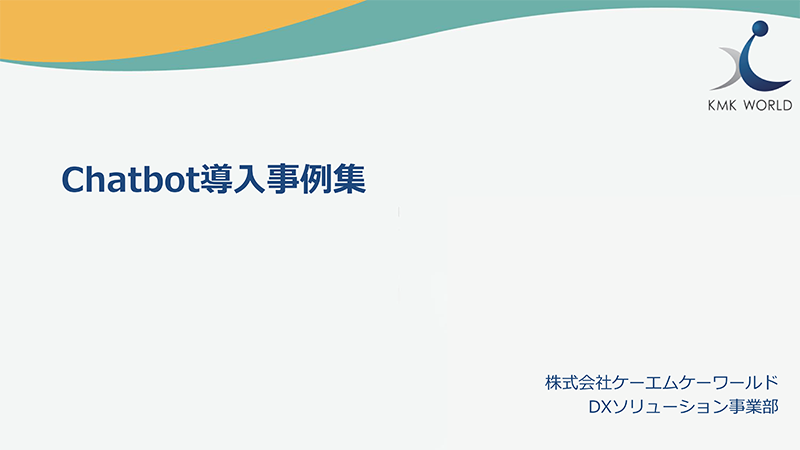 KMK WORLD

Chatbot導入事例集

株式会社ケーエムケーワールド
DXソリューション事業部